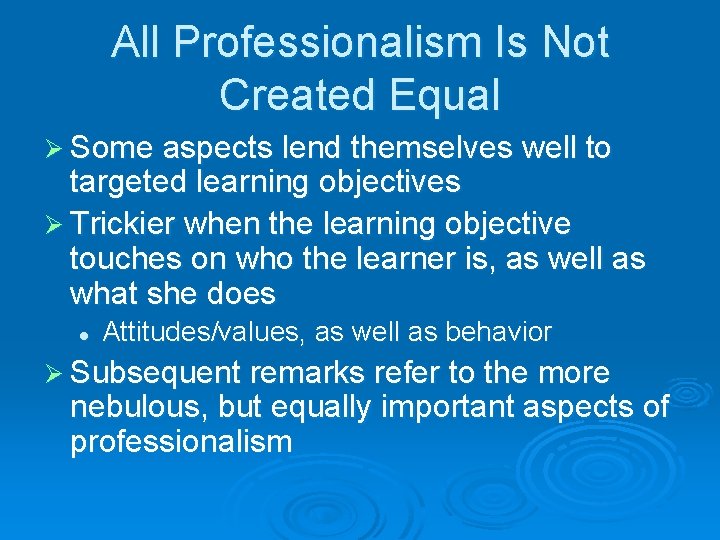 All Professionalism Is Not Created Equal

➢ Some aspects lend themselves well to targeted learning objectives

➢ Trickier when the learning objective touches on who the learner is, as well as what she does

• Attitudes/values, as well as behavior

➢ Subsequent remarks refer to the more nebulous, but equally important aspects of professionalism